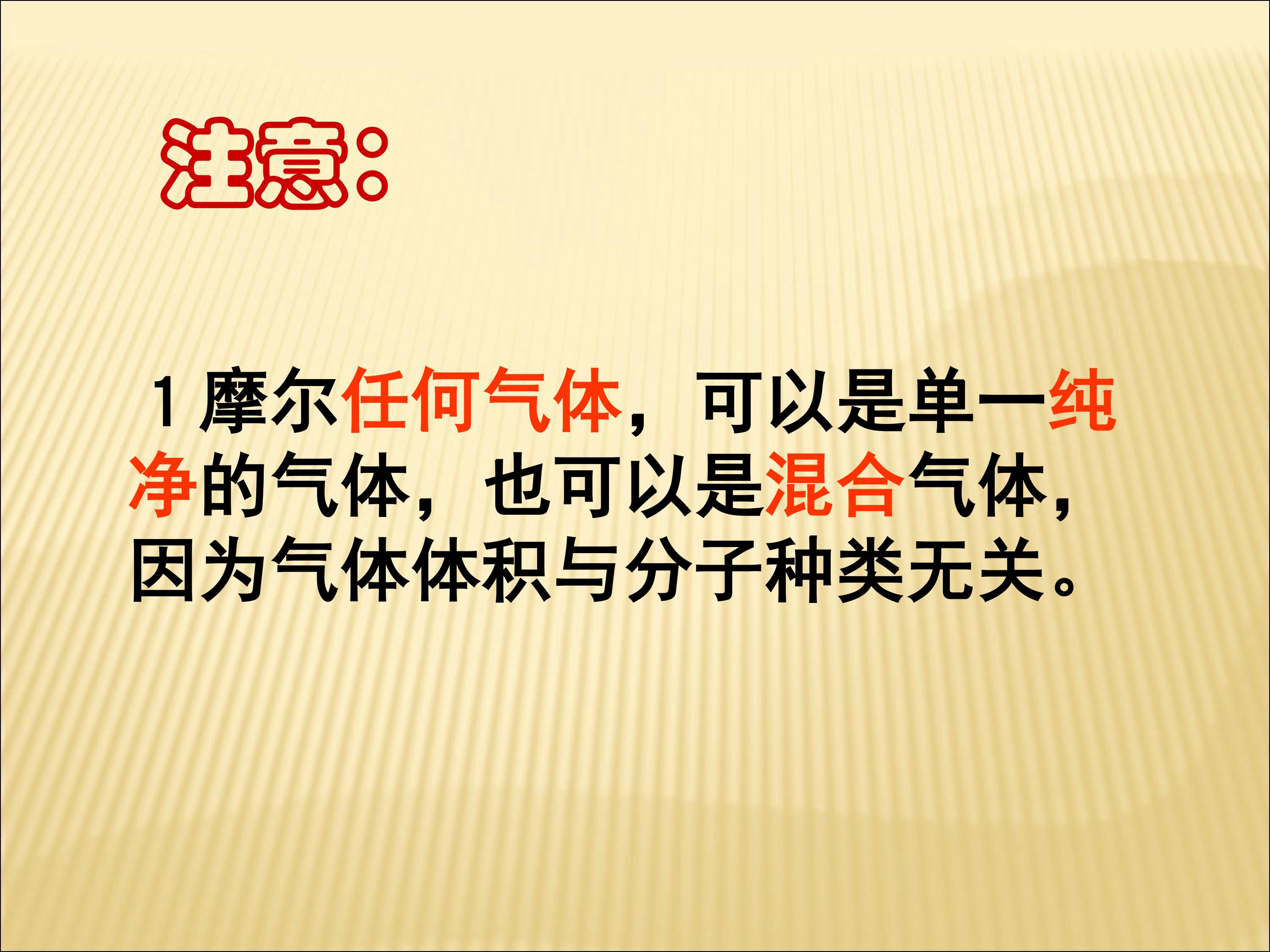 注意：

1摩尔任何气体，可以是单一纯净的气体，也可以是混合气体，因为气体体积与分子种类无关。